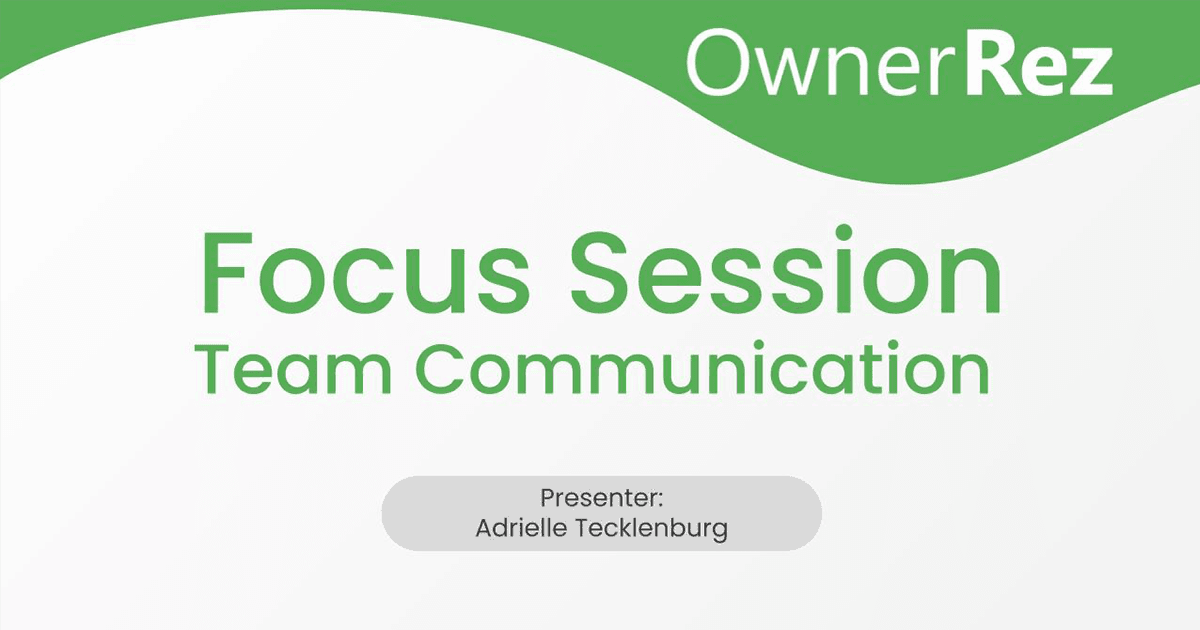 OwnerRez

Focus Session
Team Communication

Presenter:
Adrielle Tecklenburg